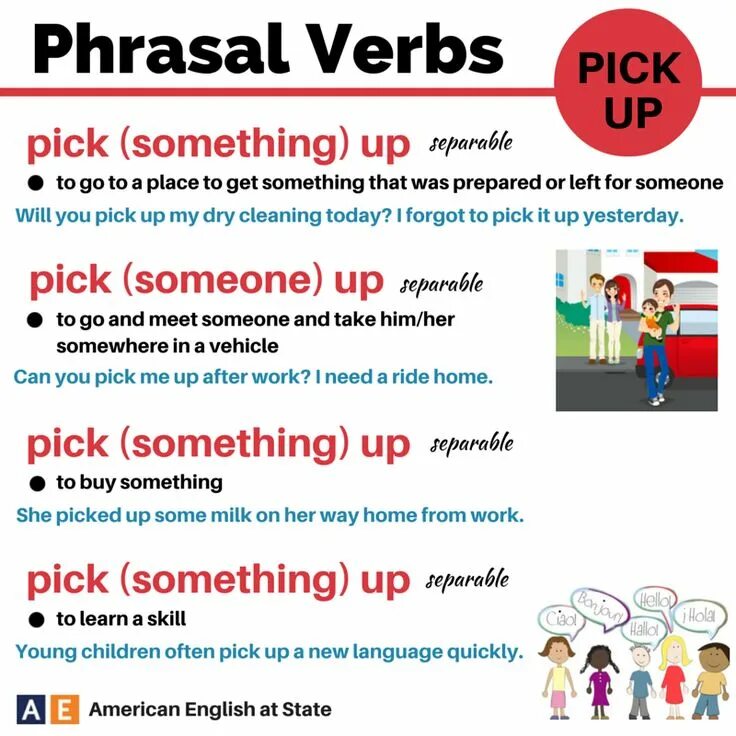 Phrasal Verbs

PICK UP

pick (something) up separable

● to go to a place to get something that was prepared or left for someone

Will you pick up my dry cleaning today? I forgot to pick it up yesterday.

pick (someone) up separable

● to go and meet someone and take him/her somewhere in a vehicle

Can you pick me up after work? I need a ride home.

pick (something) up separable

● to buy something

She picked up some milk on her way home from work.

pick (something) up separable

● to learn a skill

Young children often pick up a new language quickly.

Ciao! Bonjour! Hello! Hallo! ¡Hola!

AE American English at State